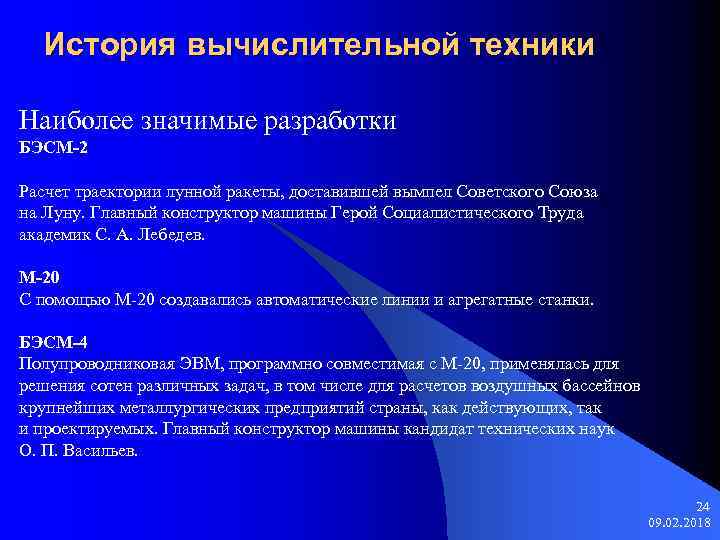 История вычислительной техники

Наиболее значимые разработки
БЭСМ-2

Расчет траектории лунной ракеты, доставившей вымпел Советского Союза на Луну. Главный конструктор машины Герой Социалистического Труда академик С. А. Лебедев.

М-20
С помощью М-20 создавались автоматические линии и агрегатные станки.

БЭСМ-4
Полупроводниковая ЭВМ, программно совместимая с М-20, применялась для решения сотен различных задач, в том числе для расчетов воздушных бассейнов крупнейших металлургических предприятий страны, как действующих, так и проектируемых. Главный конструктор машины кандидат технических наук О. П. Васильев.

24
09.02.2018